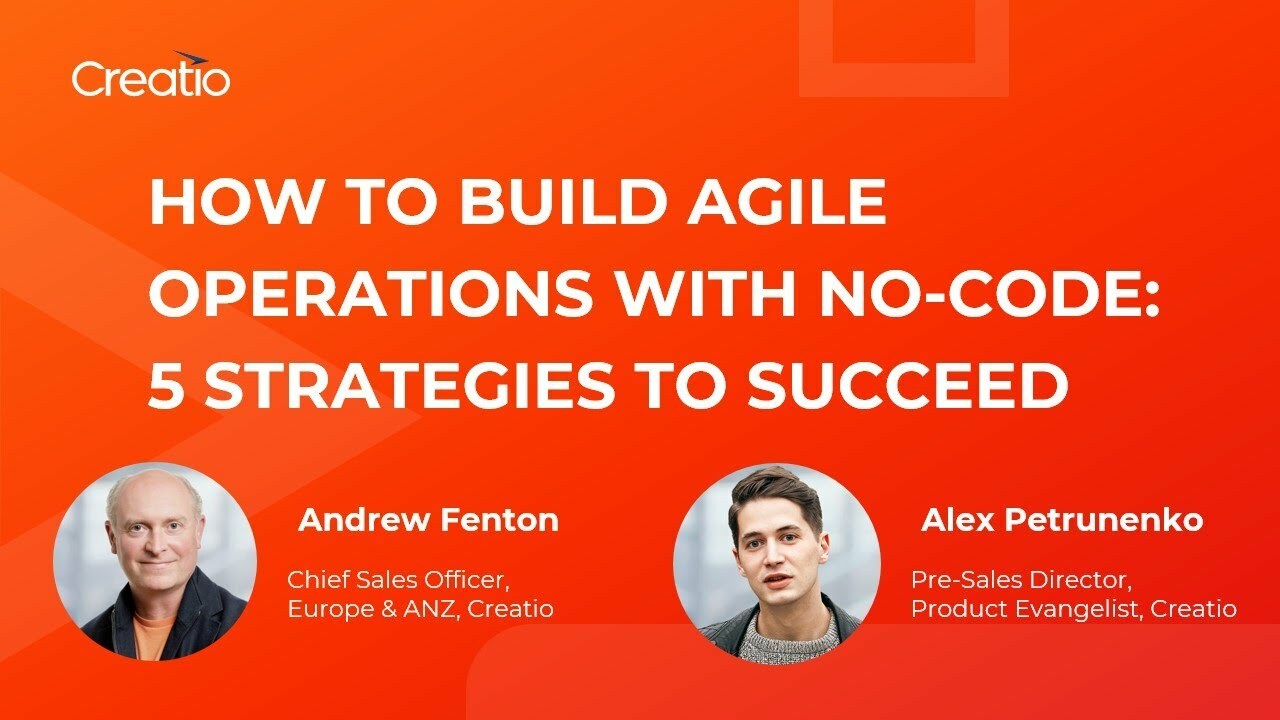 Creatio

HOW TO BUILD AGILE OPERATIONS WITH NO-CODE: 5 STRATEGIES TO SUCCEED

Andrew Fenton

Chief Sales Officer, Europe & ANZ, Creatio

Alex Petrunenko

Pre-Sales Director, Product Evangelist, Creatio